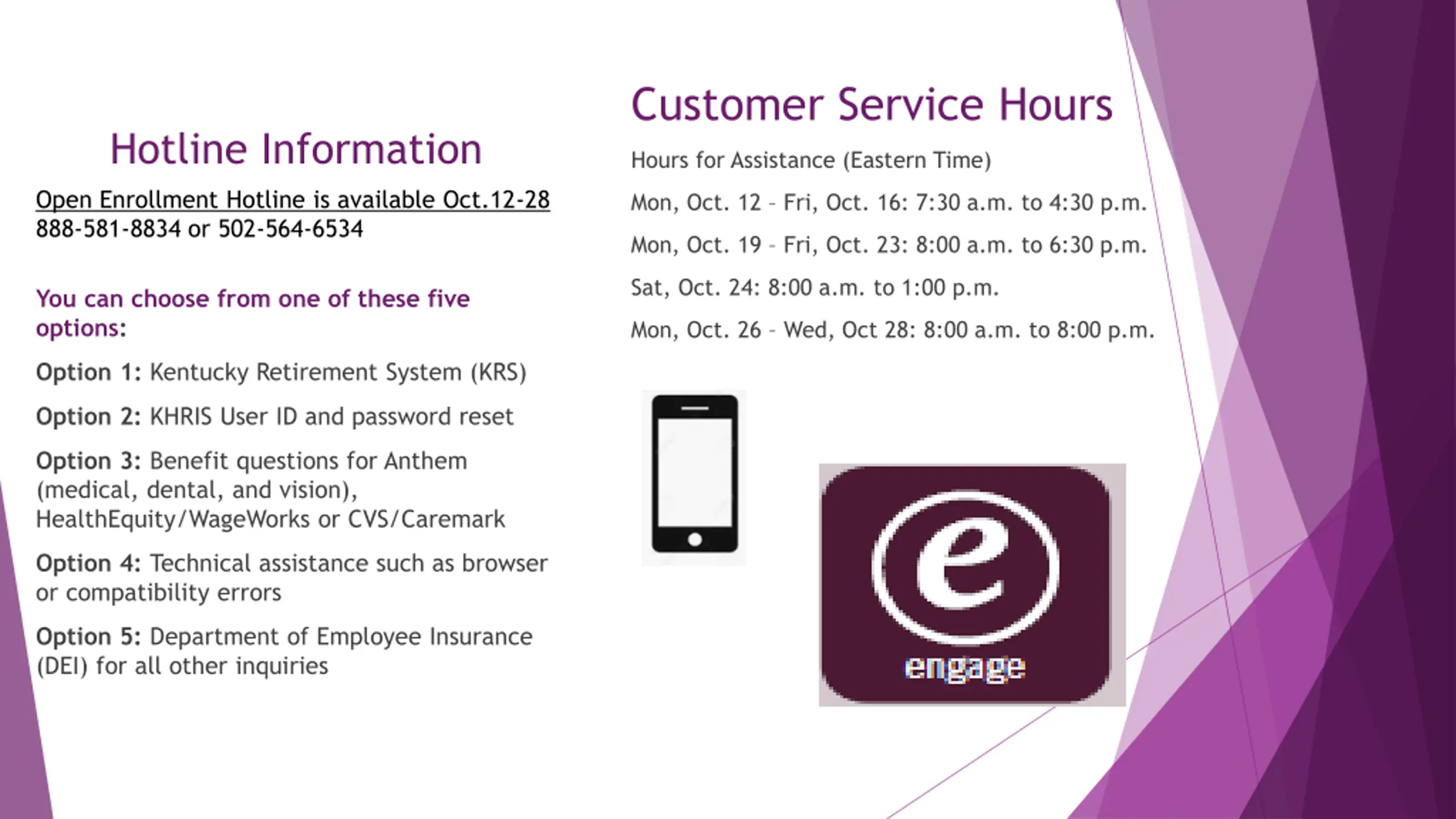 Hotline Information

Open Enrollment Hotline is available Oct.12-28
888-581-8834 or 502-564-6534

You can choose from one of these five options:

Option 1: Kentucky Retirement System (KRS)

Option 2: KHRIS User ID and password reset

Option 3: Benefit questions for Anthem (medical, dental, and vision), HealthEquity/WageWorks or CVS/Caremark

Option 4: Technical assistance such as browser or compatibility errors

Option 5: Department of Employee Insurance (DEI) for all other inquiries

Customer Service Hours

Hours for Assistance (Eastern Time)

Mon, Oct. 12 – Fri, Oct. 16: 7:30 a.m. to 4:30 p.m.

Mon, Oct. 19 – Fri, Oct. 23: 8:00 a.m. to 6:30 p.m.

Sat, Oct. 24: 8:00 a.m. to 1:00 p.m.

Mon, Oct. 26 – Wed, Oct 28: 8:00 a.m. to 8:00 p.m.

e

engage